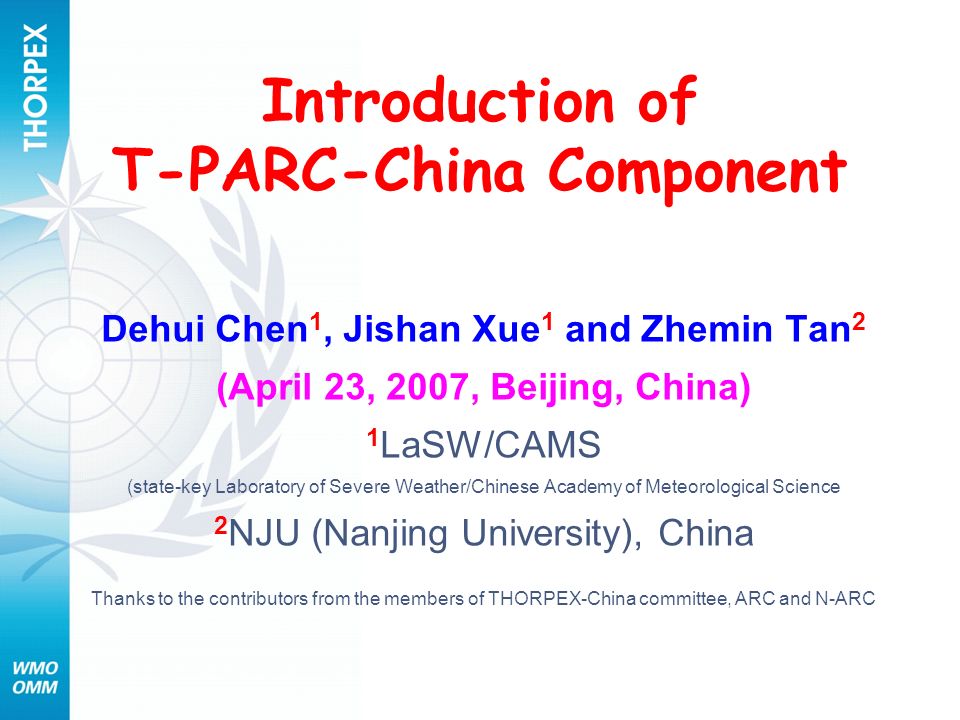 THORPEX

Introduction of T-PARC-China Component

Dehui Chen$^1$, Jishan Xue$^1$ and Zhemin Tan$^2$

(April 23, 2007, Beijing, China)

$^1$LaSW/CAMS

(state-key Laboratory of Severe Weather/Chinese Academy of Meteorological Science

$^2$NJU (Nanjing University), China

Thanks to the contributors from the members of THORPEX-China committee, ARC and N-ARC

WMO
OMM